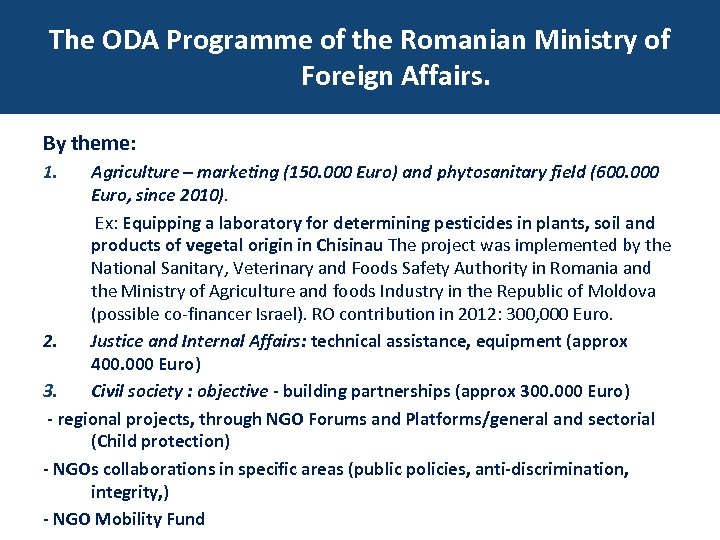 The ODA Programme of the Romanian Ministry of Foreign Affairs.

By theme:

1. Agriculture – marketing (150.000 Euro) and phytosanitary field (600.000 Euro, since 2010).

Ex: Equipping a laboratory for determining pesticides in plants, soil and products of vegetal origin in Chisinau The project was implemented by the National Sanitary, Veterinary and Foods Safety Authority in Romania and the Ministry of Agriculture and foods Industry in the Republic of Moldova (possible co-financer Israel). RO contribution in 2012: 300,000 Euro.

2. Justice and Internal Affairs: technical assistance, equipment (approx 400.000 Euro)

3. Civil society : objective - building partnerships (approx 300.000 Euro)

- regional projects, through NGO Forums and Platforms/general and sectorial (Child protection)

- NGOs collaborations in specific areas (public policies, anti-discrimination, integrity,)

- NGO Mobility Fund